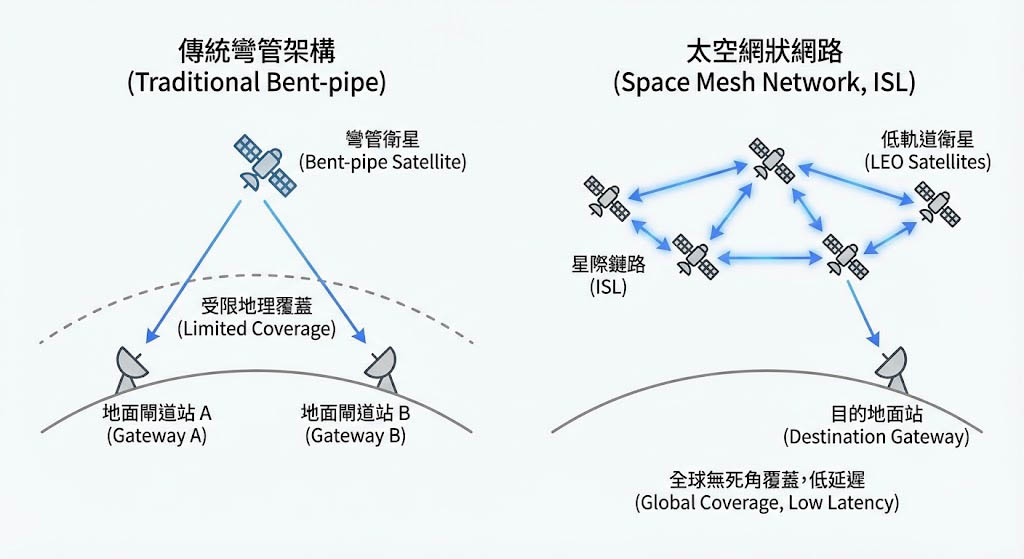 傳統彎管架構
(Traditional Bent-pipe)

彎管衛星
(Bent-pipe Satellite)

受限地理覆蓋
(Limited Coverage)

地面閘道站 A
(Gateway A)

地面閘道站 B
(Gateway B)

太空網狀網路
(Space Mesh Network, ISL)

低軌道衛星
(LEO Satellites)

星際鏈路
(ISL)

目的地面站
(Destination Gateway)

全球無死角覆蓋,低延遲
(Global Coverage, Low Latency)